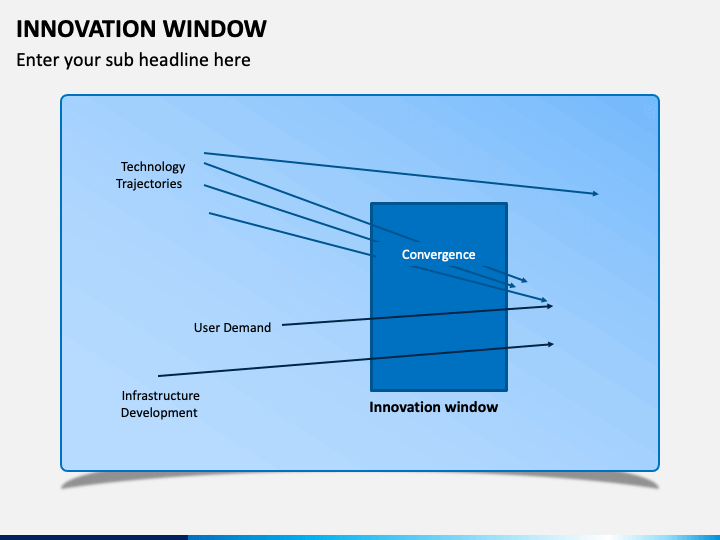 INNOVATION WINDOW

Enter your sub headline here

Technology Trajectories

Convergence

User Demand

Infrastructure Development

Innovation window